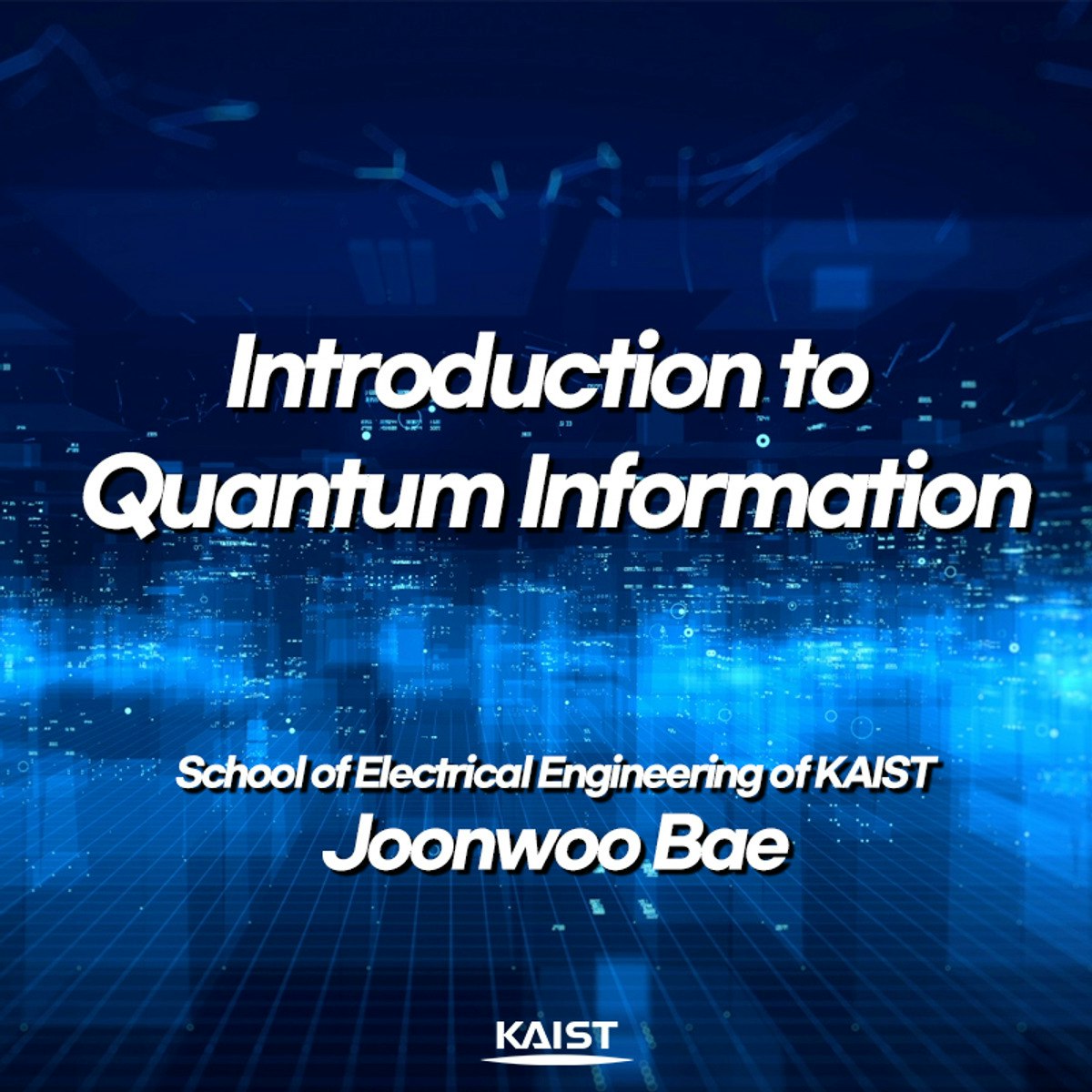 Introduction to Quantum Information

School of Electrical Engineering of KAIST
Joonwoo Bae

KAIST